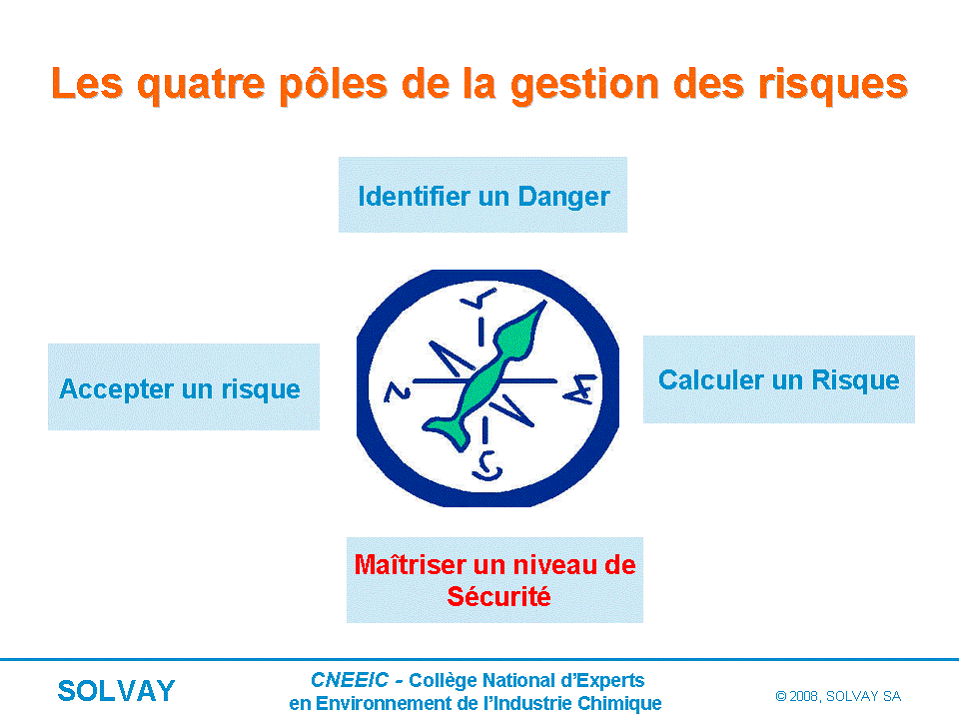 Les quatre pôles de la gestion des risques

Identifier un Danger

Accepter un risque

Calculer un Risque

Maîtriser un niveau de Sécurité

SOLVAY

CNEEIC - Collège National d'Experts en Environnement de l'Industrie Chimique

© 2008, SOLVAY SA